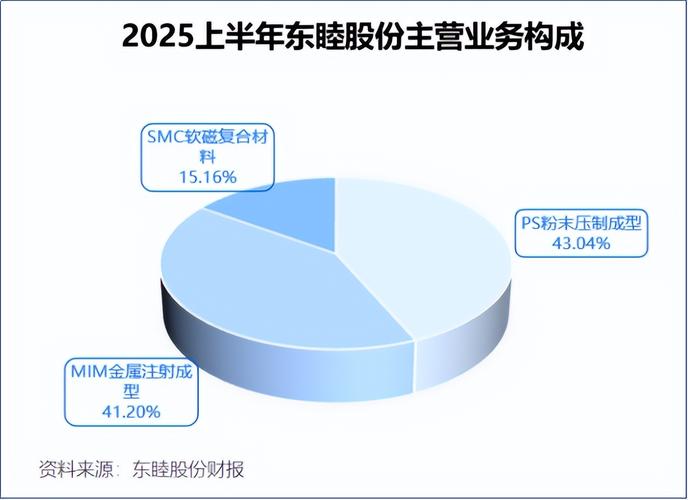 2025上半年东睦股份主营业务构成

SMC软磁复合材料
15.16%

PS粉末压制成型
43.04%

MIM金属注射成型
41.20%

资料来源：东睦股份财报